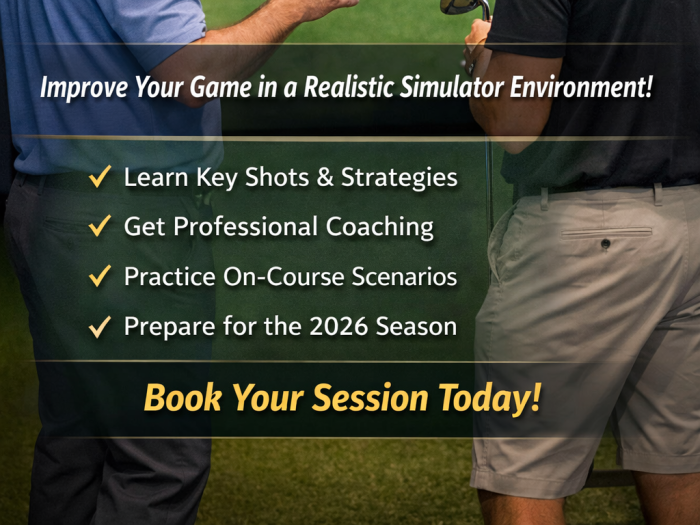 Improve Your Game in a Realistic Simulator Environment!

✓ Learn Key Shots & Strategies
✓ Get Professional Coaching
✓ Practice On-Course Scenarios
✓ Prepare for the 2026 Season

Book Your Session Today!